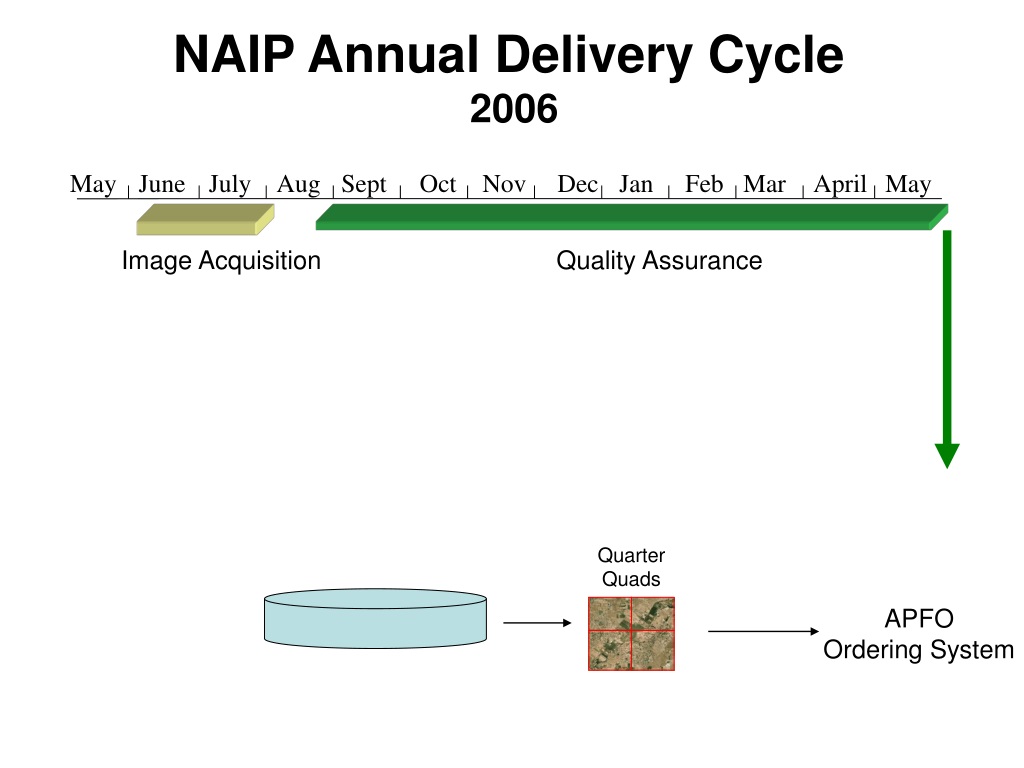 NAIP Annual Delivery Cycle
2006

May June July Aug Sept Oct Nov Dec Jan Feb Mar April May

Image Acquisition

Quality Assurance

Quarter Quads

APFO
Ordering System